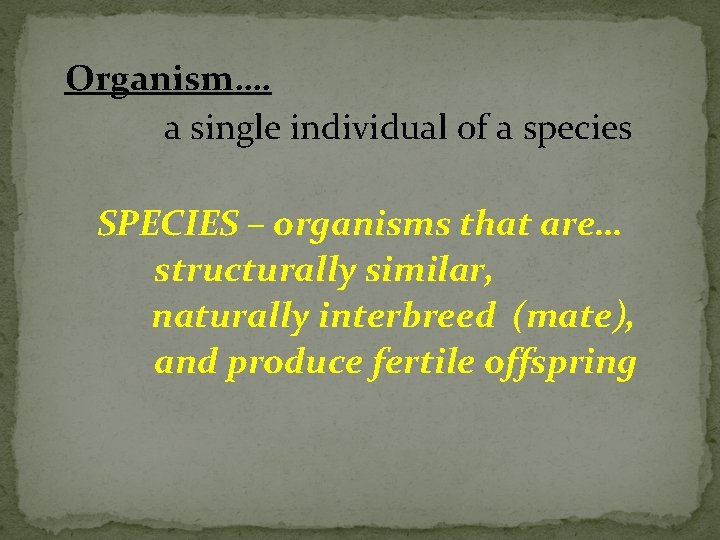 Organism….
a single individual of a species

SPECIES – organisms that are…
structurally similar,
naturally interbreed (mate),
and produce fertile offspring